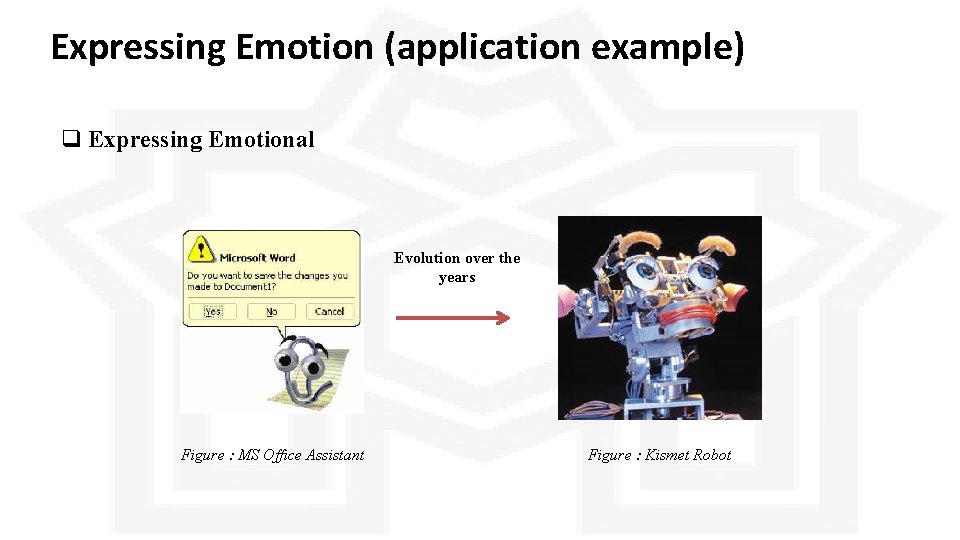 Expressing Emotion (application example)

❑ Expressing Emotional

Microsoft Word
Do you want to save the changes you made to Document1?
Yes No Cancel

Evolution over the years

Figure : MS Office Assistant

Figure : Kismet Robot